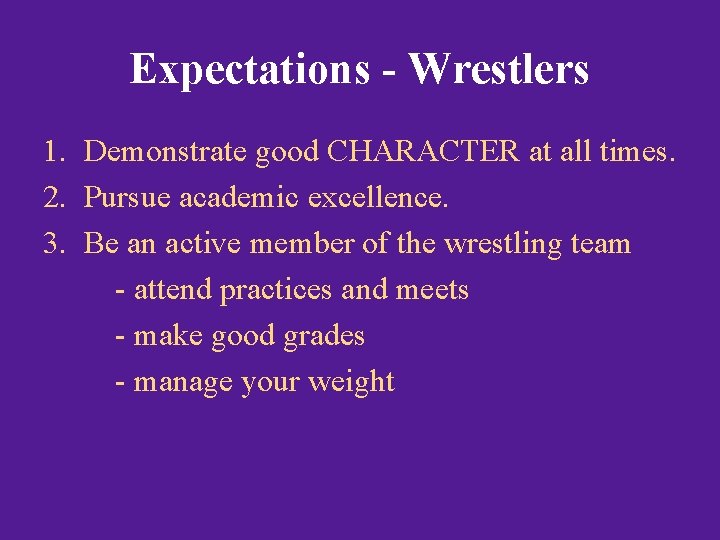 Expectations - Wrestlers

1. Demonstrate good CHARACTER at all times.
2. Pursue academic excellence.
3. Be an active member of the wrestling team
- attend practices and meets
- make good grades
- manage your weight